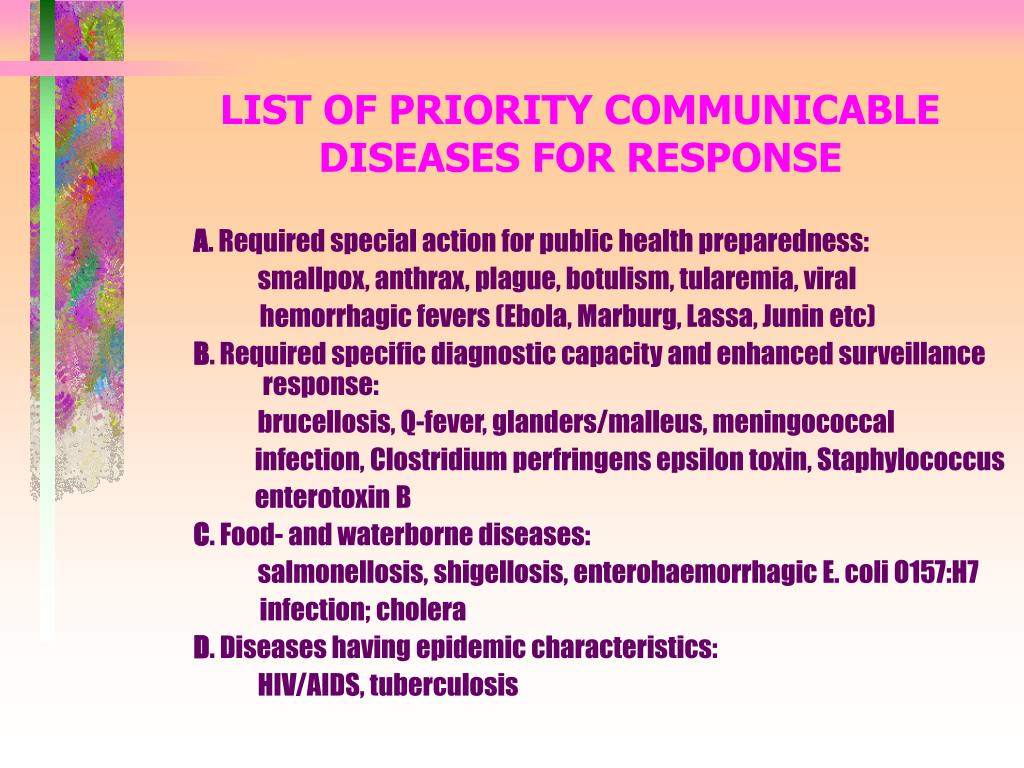 LIST OF PRIORITY COMMUNICABLE DISEASES FOR RESPONSE

A. Required special action for public health preparedness:
smallpox, anthrax, plague, botulism, tularemia, viral hemorrhagic fevers (Ebola, Marburg, Lassa, Junin etc)

B. Required specific diagnostic capacity and enhanced surveillance response:
brucellosis, Q-fever, glanders/malleus, meningococcal infection, Clostridium perfringens epsilon toxin, Staphylococcus enterotoxin B

C. Food- and waterborne diseases:
salmonellosis, shigellosis, enterohaemorrhagic E. coli O157:H7 infection; cholera

D. Diseases having epidemic characteristics:
HIV/AIDS, tuberculosis